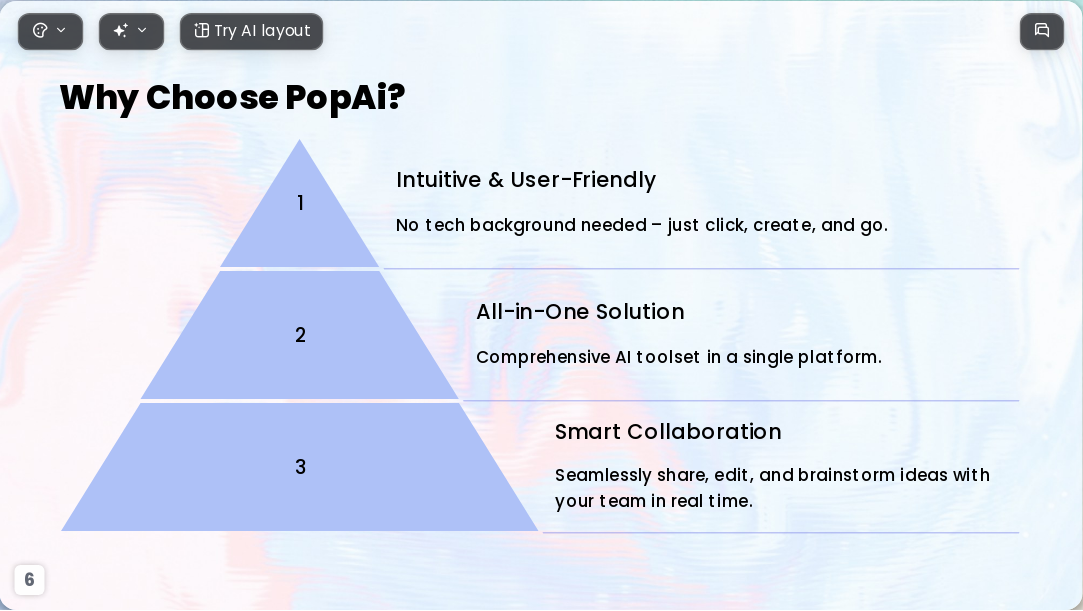 Try AI layout

Why Choose PopAi?

1

Intuitive & User-Friendly

No tech background needed – just click, create, and go.

2

All-in-One Solution

Comprehensive AI toolset in a single platform.

3

Smart Collaboration

Seamlessly share, edit, and brainstorm ideas with your team in real time.

6